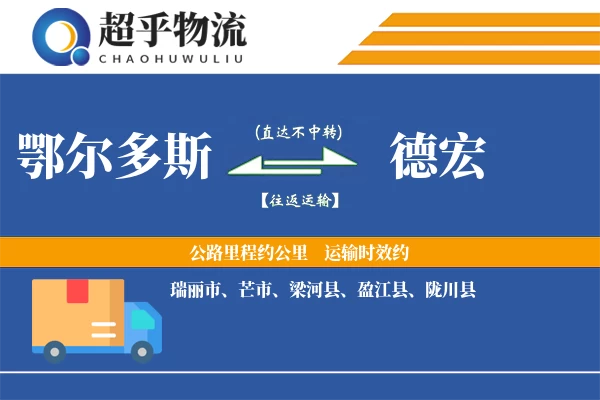 超乎物流
CHAOHUWULIU

鄂尔多斯
(直达不中转)
【往返运输】
德宏

公路里程约公里　运输时效约

瑞丽市、芒市、梁河县、盈江县、陇川县